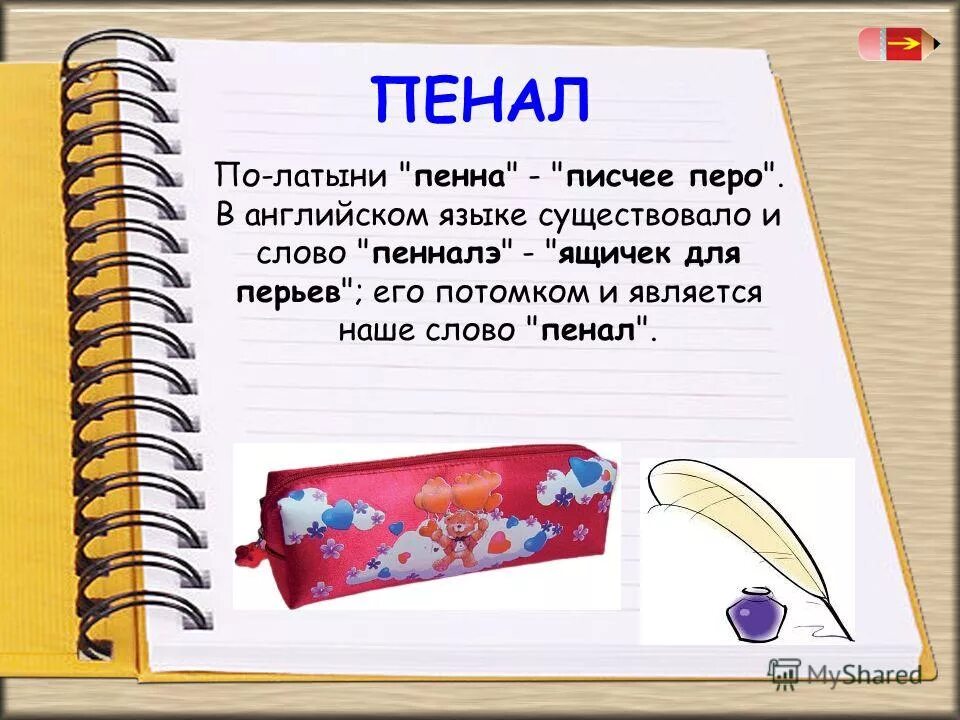 ПЕНАЛ

По-латыни "пенна" - "писчее перо". В английском языке существовало и слово "пенналэ" - "ящичек для перьев"; его потомком и является наше слово "пенал".

MyShared